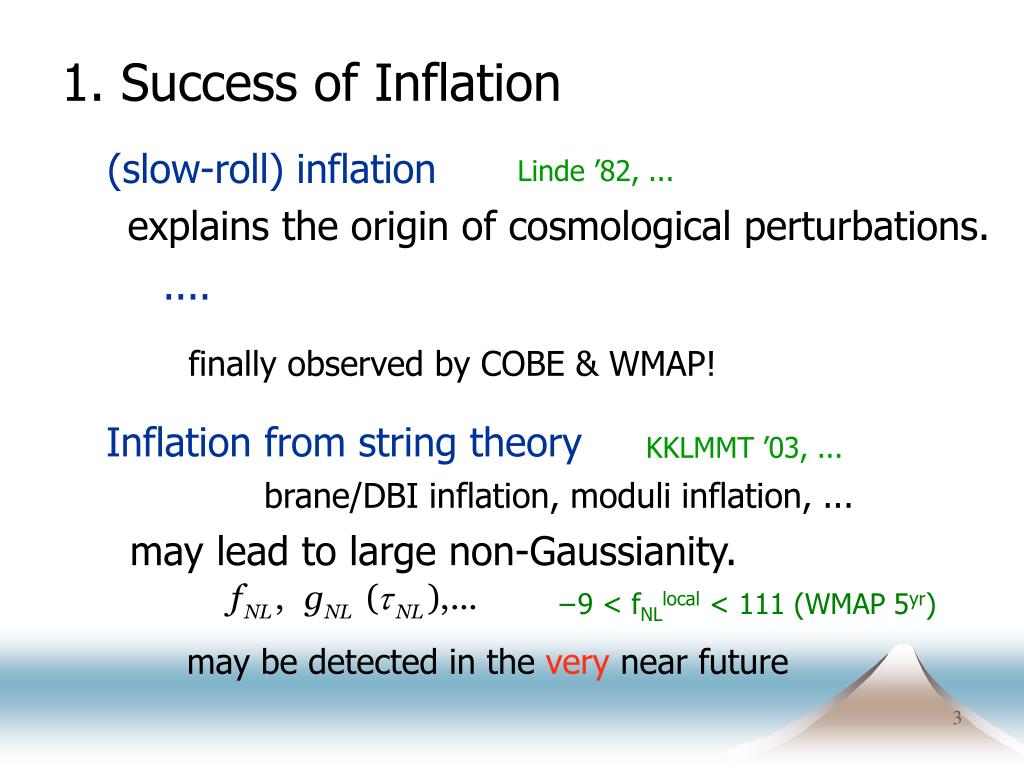 1. Success of Inflation

(slow-roll) inflation Linde ’82, ...

explains the origin of cosmological perturbations.

....

finally observed by COBE & WMAP!

Inflation from string theory KKLMMT ’03, …

brane/DBI inflation, moduli inflation, ...

may lead to large non-Gaussianity.

$f_{NL},\ g_{NL}\ (\tau_{NL}),...$

$-9 < f_{NL}^{local} < 111$ (WMAP $5^{yr}$)

may be detected in the very near future

3